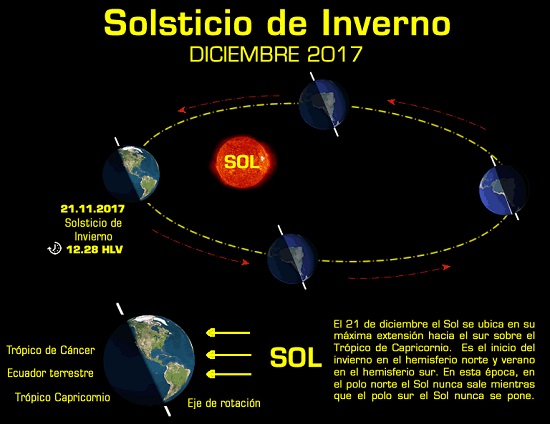 Solsticio de Inverno
DICIEMBRE 2017

SOL

21.11.2017
Solsticio de Invierno
12.28 HLV

Trópico de Cáncer
Ecuador terrestre
Trópico Capricornio
Eje de rotación

SOL

El 21 de diciembre el Sol se ubica en su máxima extensión hacia el sur sobre el Trópico de Capricornio. Es el inicio del invierno en el hemisferio norte y verano en el hemisferio sur. En esta época, en el polo norte el Sol nunca sale mientras que el polo sur el Sol nunca se pone.